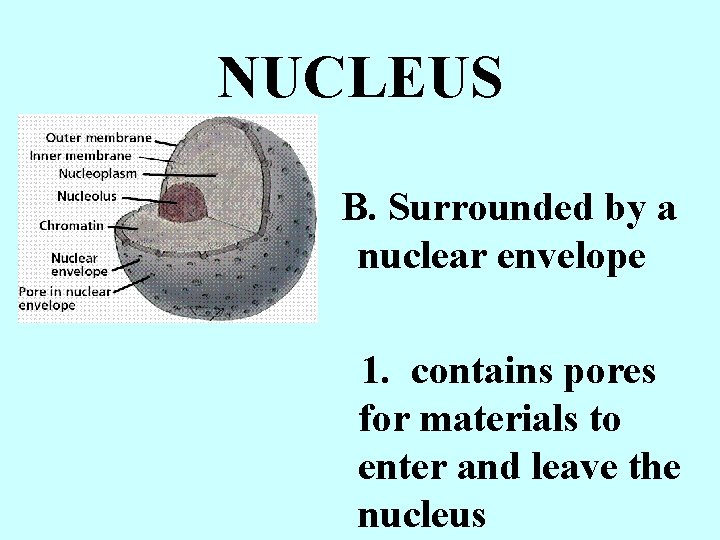 NUCLEUS

Outer membrane
Inner membrane
Nucleoplasm
Nucleolus
Chromatin
Nuclear envelope
Pore in nuclear envelope

B. Surrounded by a nuclear envelope

1. contains pores for materials to enter and leave the nucleus